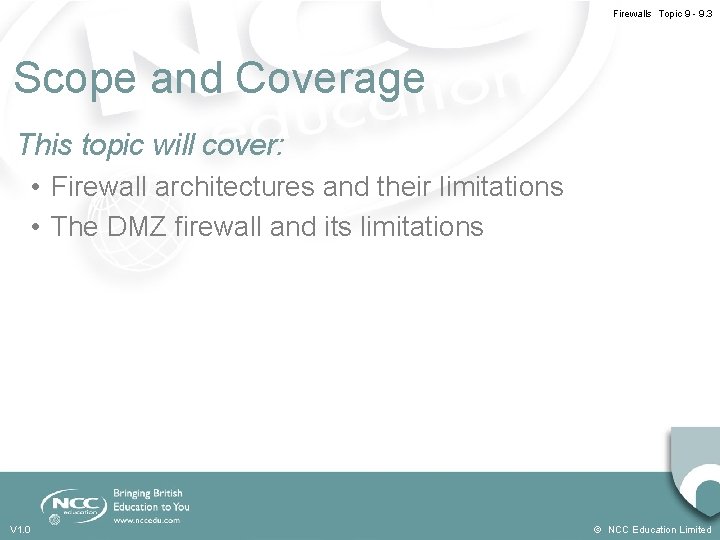 Firewalls Topic 9 - 9.3

Scope and Coverage

This topic will cover:

• Firewall architectures and their limitations
• The DMZ firewall and its limitations

NCC education

Bringing British Education to You
www.nccedu.com

V1.0

© NCC Education Limited